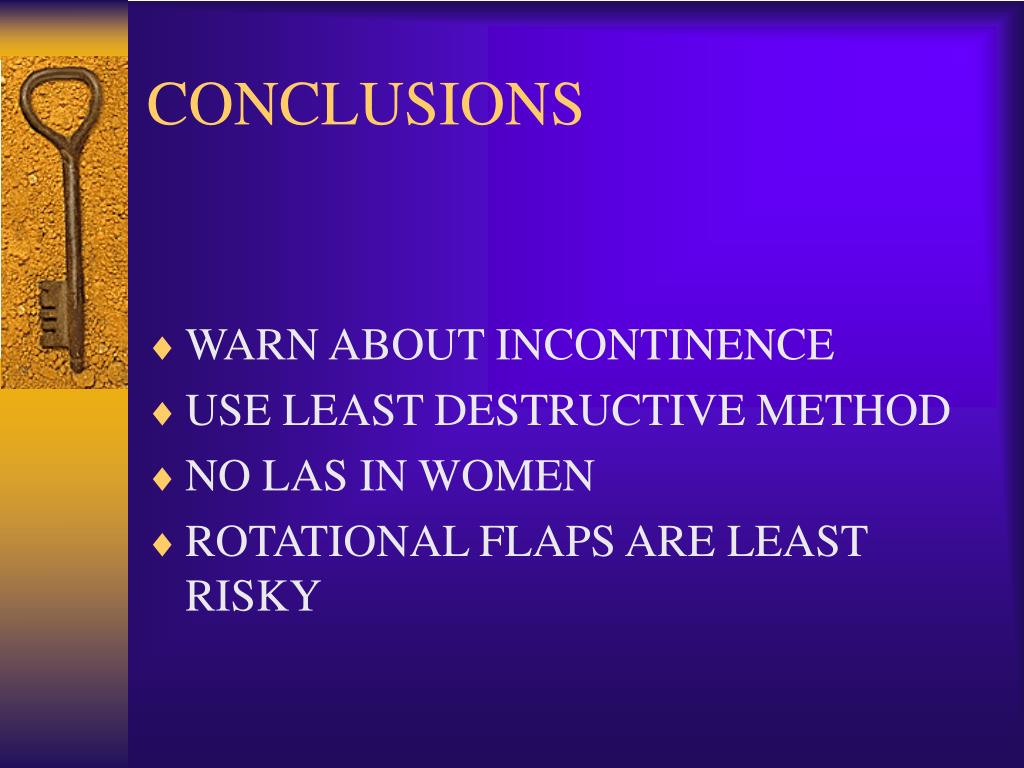 CONCLUSIONS

♦ WARN ABOUT INCONTINENCE
♦ USE LEAST DESTRUCTIVE METHOD
♦ NO LAS IN WOMEN
♦ ROTATIONAL FLAPS ARE LEAST RISKY